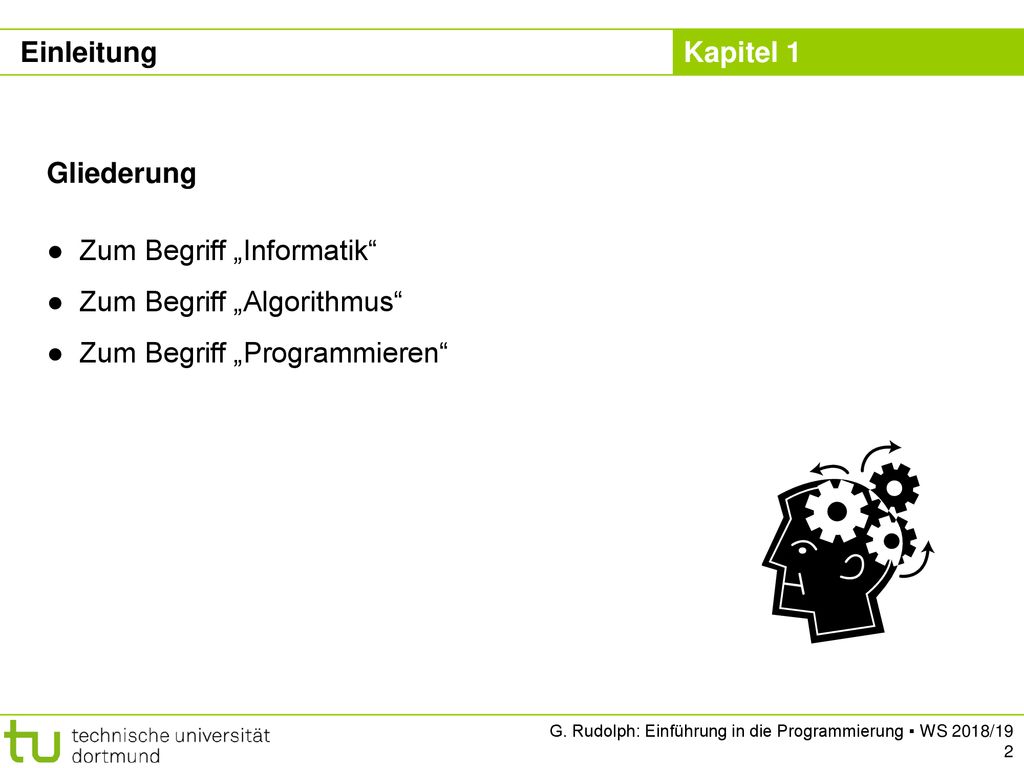 Einleitung

Kapitel 1

Gliederung

● Zum Begriff „Informatik“

● Zum Begriff „Algorithmus“

● Zum Begriff „Programmieren“

tu technische universität dortmund

G. Rudolph: Einführung in die Programmierung ▪ WS 2018/19

2